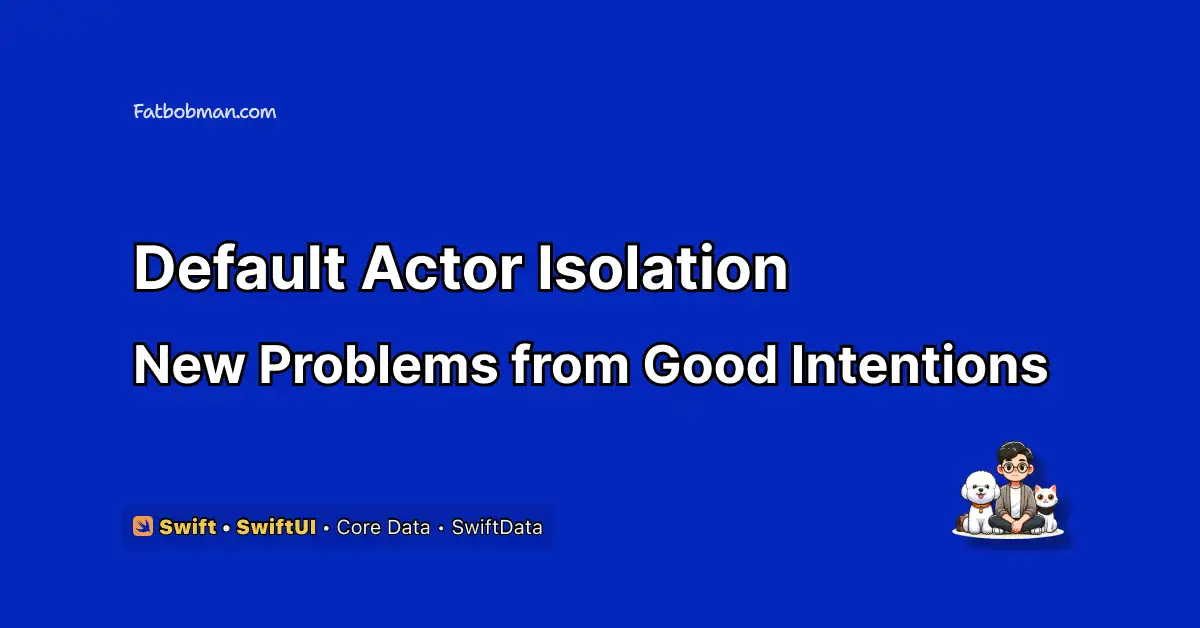 Fatbobman.com

Default Actor Isolation

New Problems from Good Intentions

Swift • SwiftUI • Core Data • SwiftData